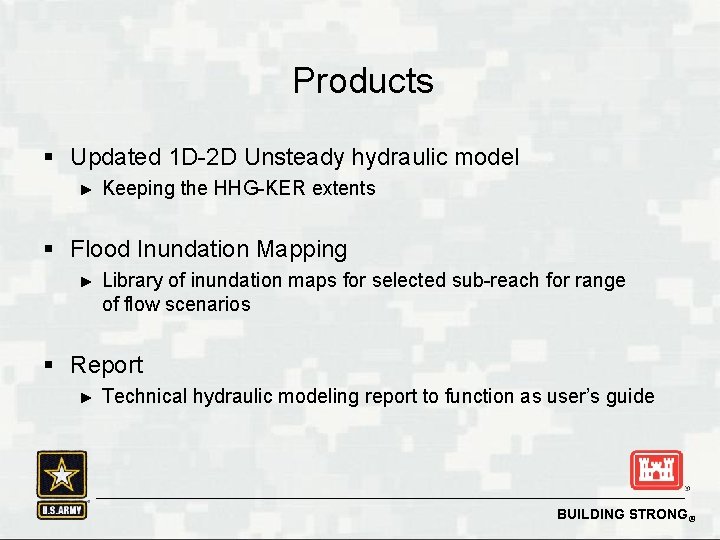 Products

▪ Updated 1D-2D Unsteady hydraulic model
► Keeping the HHG-KER extents

▪ Flood Inundation Mapping
► Library of inundation maps for selected sub-reach for range of flow scenarios

▪ Report
► Technical hydraulic modeling report to function as user's guide

U.S.ARMY

BUILDING STRONG®